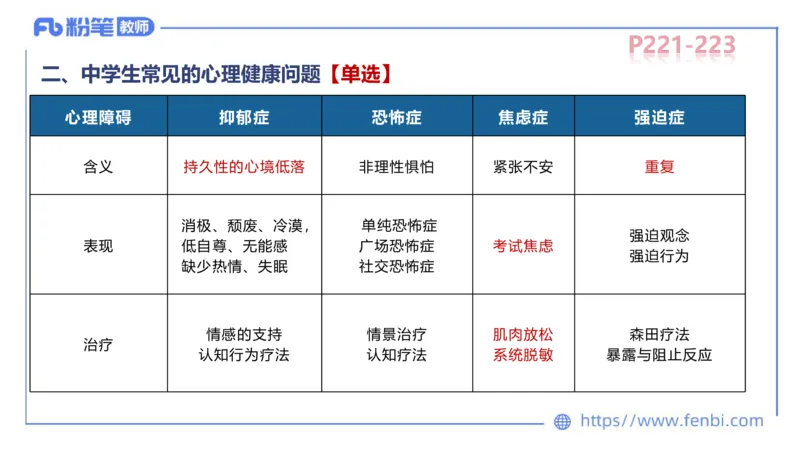 Fb 粉笔 教师

P221-223

二、中学生常见的心理健康问题【单选】

| 心理障碍 | 抑郁症 | 恐怖症 | 焦虑症 | 强迫症 |
|---|---|---|---|---|
| 含义 | 持久性的心境低落 | 非理性惧怕 | 紧张不安 | 重复 |
| 表现 | 消极、颓废、冷漠，低自尊、无能感 缺少热情、失眠 | 单纯恐怖症 广场恐怖症 社交恐怖症 | 考试焦虑 | 强迫观念 强迫行为 |
| 治疗 | 情感的支持 认知行为疗法 | 情景治疗 认知疗法 | 肌肉放松 系统脱敏 | 森田疗法 暴露与阻止反应 |

https://www.fenbi.com